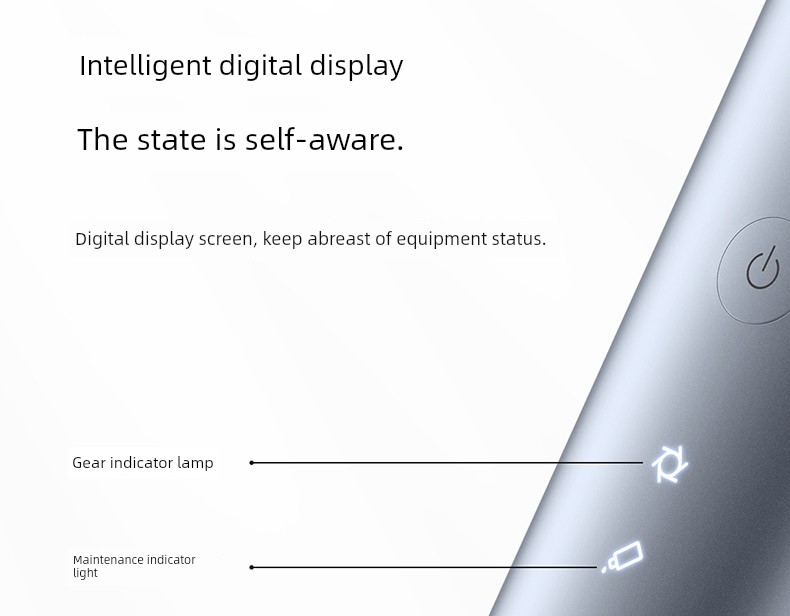 Intelligent digital display

The state is self-aware.

Digital display screen, keep abreast of equipment status.

Gear indicator lamp

Maintenance indicator light